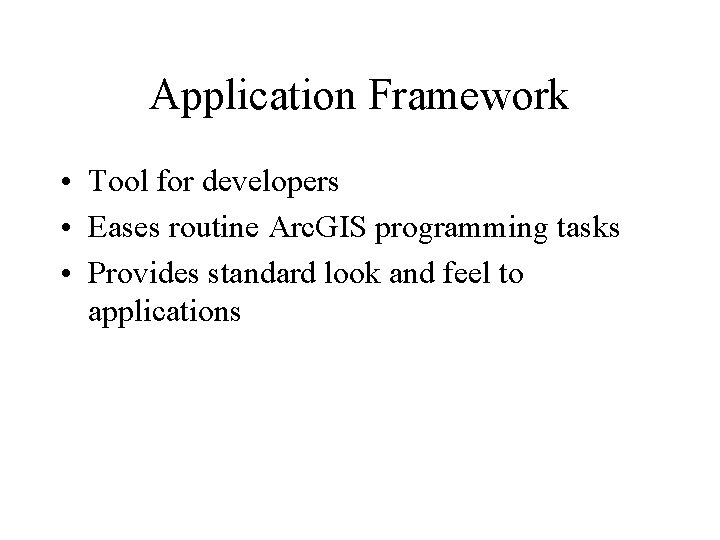 Application Framework

• Tool for developers
• Eases routine ArcGIS programming tasks
• Provides standard look and feel to applications